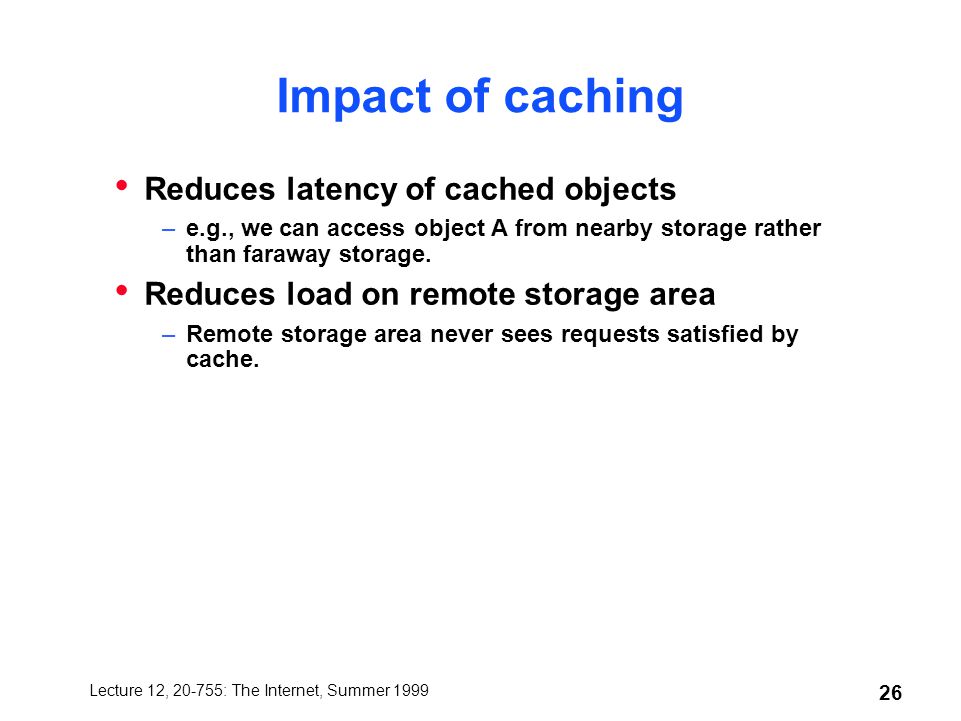 Impact of caching

• Reduces latency of cached objects
– e.g., we can access object A from nearby storage rather than faraway storage.

• Reduces load on remote storage area
– Remote storage area never sees requests satisfied by cache.

Lecture 12, 20-755: The Internet, Summer 1999

26